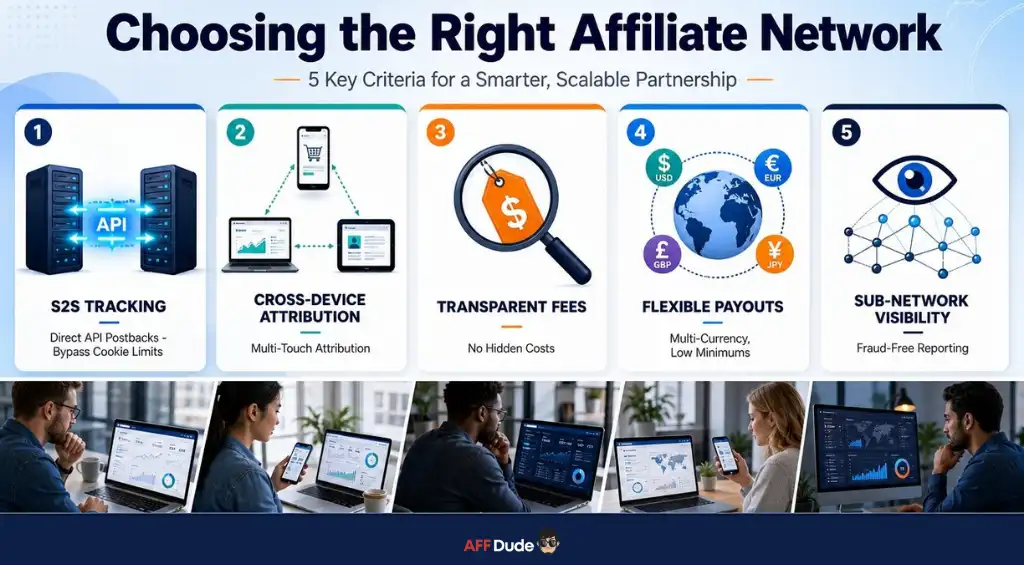 Choosing the Right Affiliate Network

5 Key Criteria for a Smarter, Scalable Partnership

1
API
S2S TRACKING
Direct API Postbacks - Bypass Cookie Limits

2
CROSS-DEVICE ATTRIBUTION
Multi-Touch Attribution

3
$
TRANSPARENT FEES
No Hidden Costs

4
$ USD
€ EUR
£ GBP
¥ JPY
FLEXIBLE PAYOUTS
Multi-Currency, Low Minimums

5
SUB-NETWORK VISIBILITY
Fraud-Free Reporting

AFF Dude